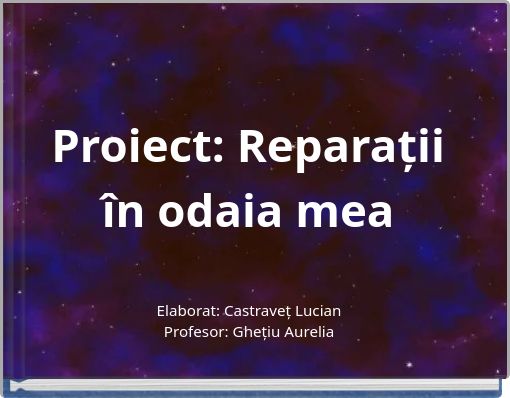 Proiect: Reparații în odaia mea

Elaborat: Castraveț Lucian
Profesor: Ghețiu Aurelia